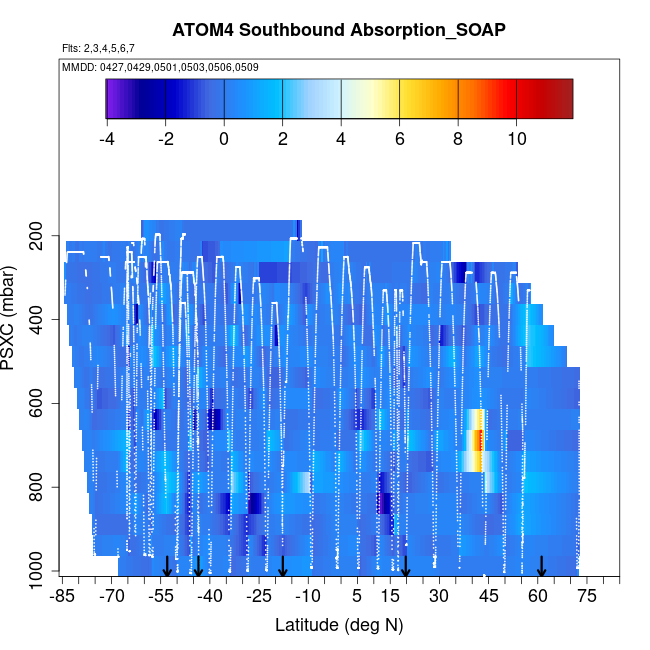 ATOM4 Southbound Absorption_SOAP

Flts: 2,3,4,5,6,7

MMDD: 0427,0429,0501,0503,0506,0509

-4 -2 0 2 4 6 8 10

PSXC (mbar)

200
400
600
800
1000

-85 -70 -55 -40 -25 -10 5 15 30 45 60 75

Latitude (deg N)